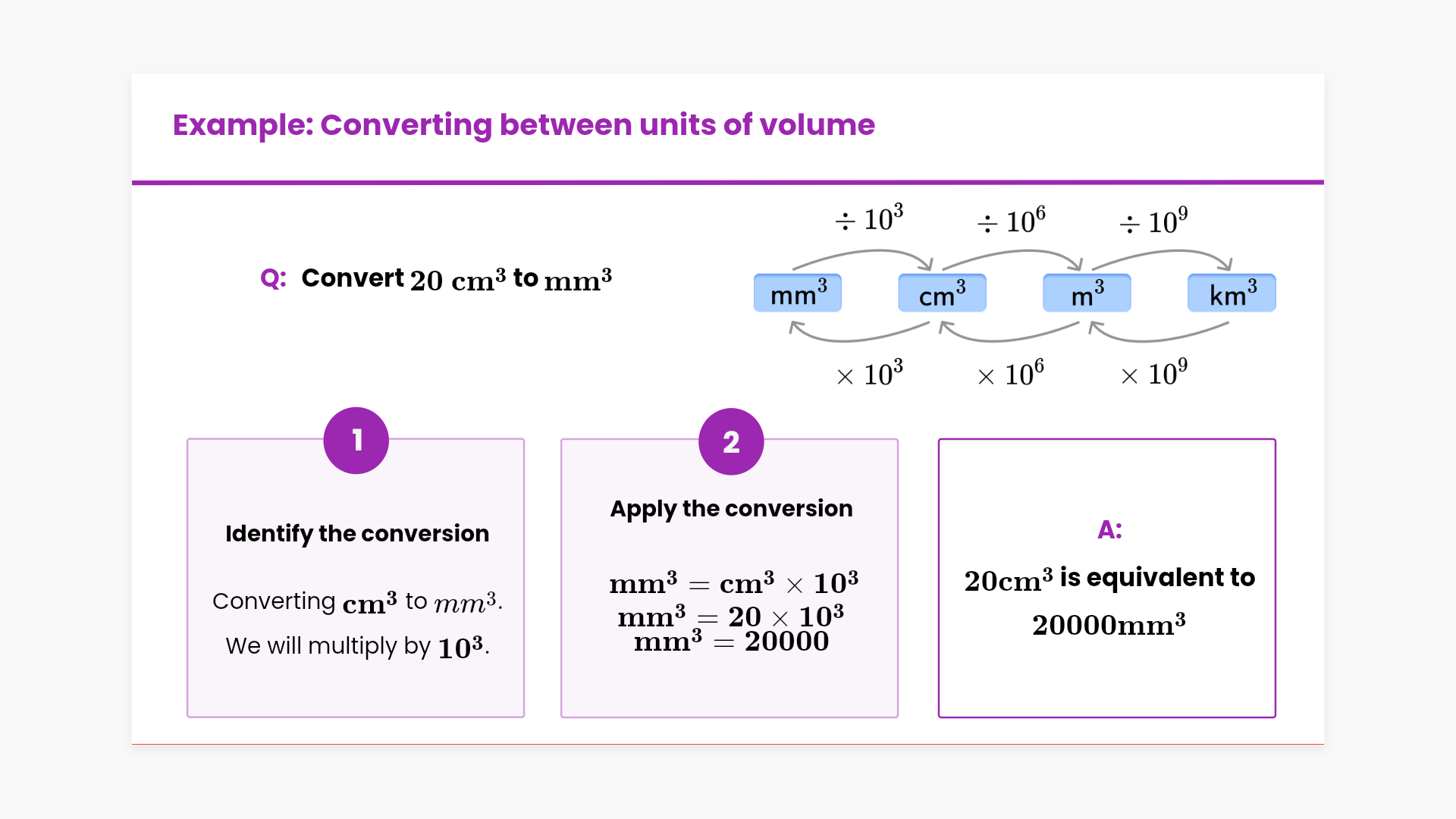 Example: Converting between units of volume

Q: Convert $20\ cm^3$ to $mm^3$

$\div 10^3$ $\div 10^6$ $\div 10^9$

$mm^3$ $cm^3$ $m^3$ $km^3$

$\times 10^3$ $\times 10^6$ $\times 10^9$

1

Identify the conversion

Converting $cm^3$ to $mm^3$.

We will multiply by $10^3$.

2

Apply the conversion

$mm^3 = cm^3 \times 10^3$
$mm^3 = 20 \times 10^3$
$mm^3 = 20000$

A:

$20cm^3$ is equivalent to $20000mm^3$